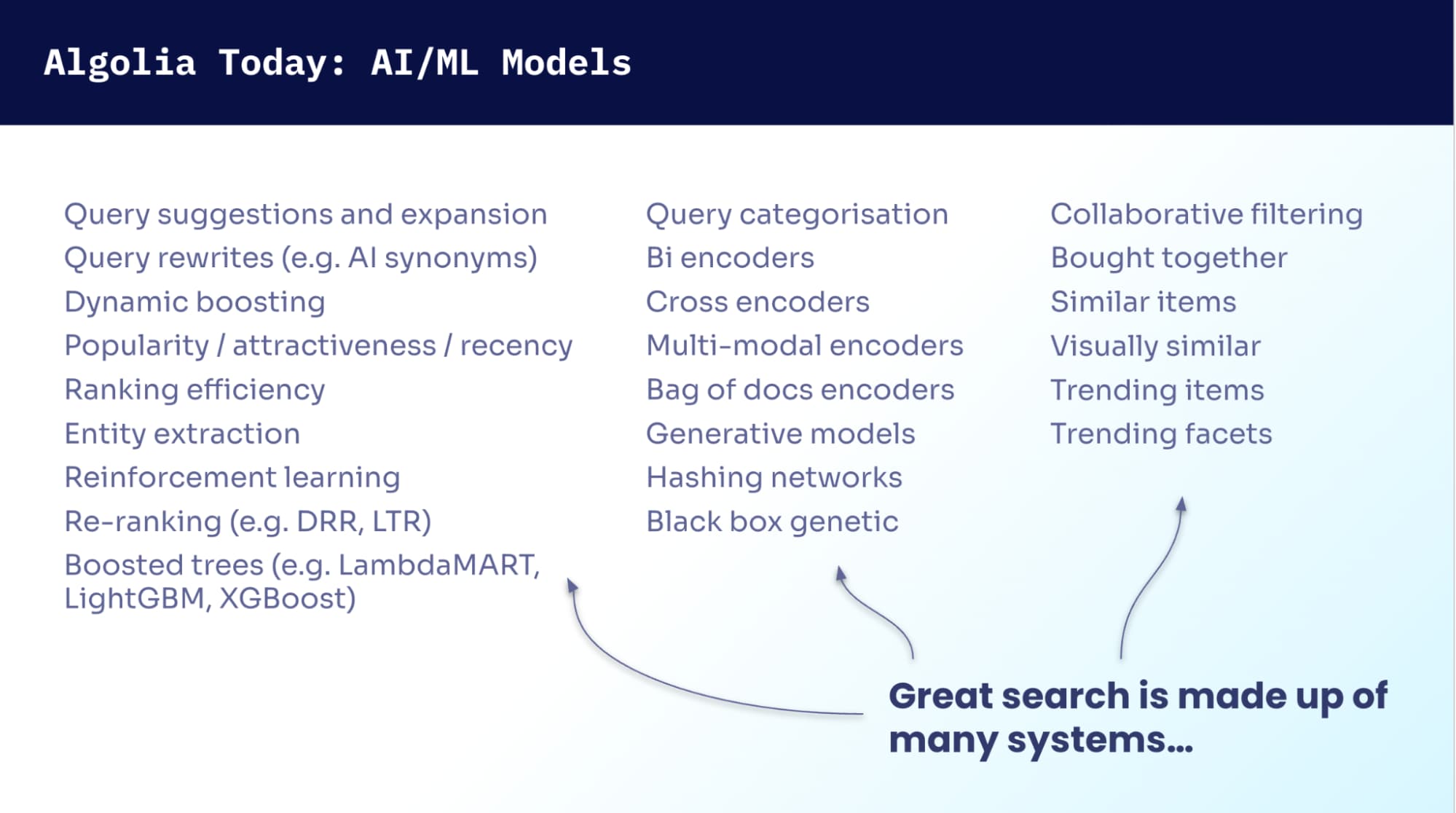 Algolia Today: AI/ML Models

Query suggestions and expansion
Query rewrites (e.g. AI synonyms)
Dynamic boosting
Popularity / attractiveness / recency
Ranking efficiency
Entity extraction
Reinforcement learning
Re-ranking (e.g. DRR, LTR)
Boosted trees (e.g. LambdaMART, LightGBM, XGBoost)

Query categorisation
Bi encoders
Cross encoders
Multi-modal encoders
Bag of docs encoders
Generative models
Hashing networks
Black box genetic

Collaborative filtering
Bought together
Similar items
Visually similar
Trending items
Trending facets

Great search is made up of many systems...